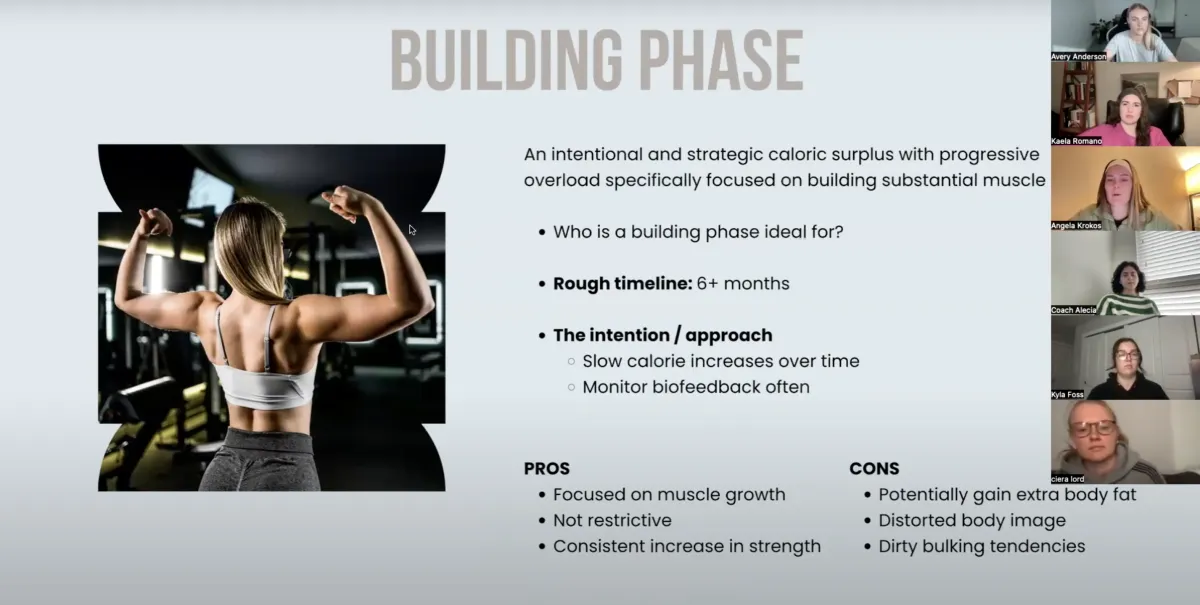 BUILDING PHASE

An intentional and strategic caloric surplus with progressive overload specifically focused on building substantial muscle

• Who is a building phase ideal for?

• **Rough timeline:** 6+ months

• **The intention / approach**
  ○ Slow calorie increases over time
  ○ Monitor biofeedback often

**PROS**
• Focused on muscle growth
• Not restrictive
• Consistent increase in strength

**CONS**
• Potentially gain extra body fat
• Distorted body image
• Dirty bulking tendencies

Avery Anderson

Kaela Romano

Angela Krokos

Coach Alecia

Kyla Foss

ciera lord